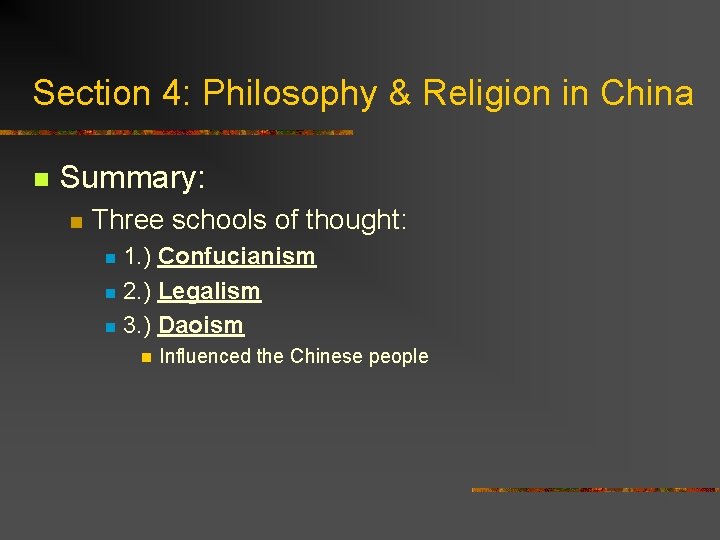 Section 4: Philosophy & Religion in China

Summary:

Three schools of thought:

1.) Confucianism

2.) Legalism

3.) Daoism

Influenced the Chinese people